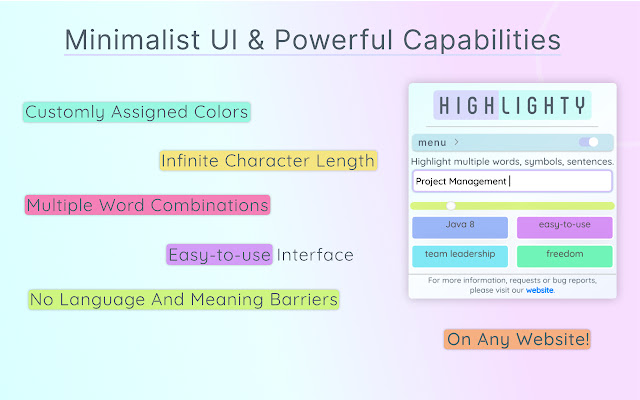 Minimalist UI & Powerful Capabilities

Customly Assigned Colors

Infinite Character Length

Multiple Word Combinations

Easy-to-use Interface

No Language And Meaning Barriers

HIGHLIGHTY

menu >

Highlight multiple words, symbols, sentences.

Project Management

Java 8

easy-to-use

team leadership

freedom

For more information, requests or bug reports, please visit our website.

On Any Website!